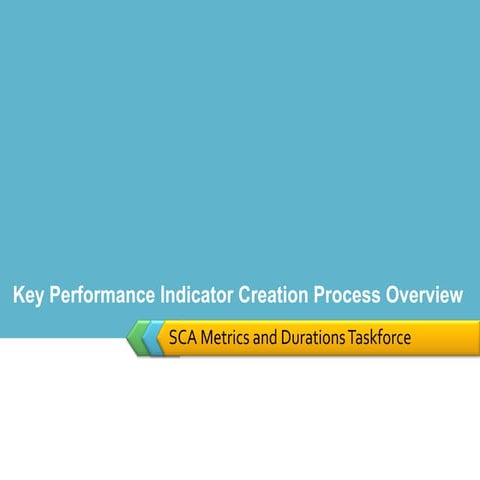 Key Performance Indicator Creation Process Overview

SCA Metrics and Durations Taskforce